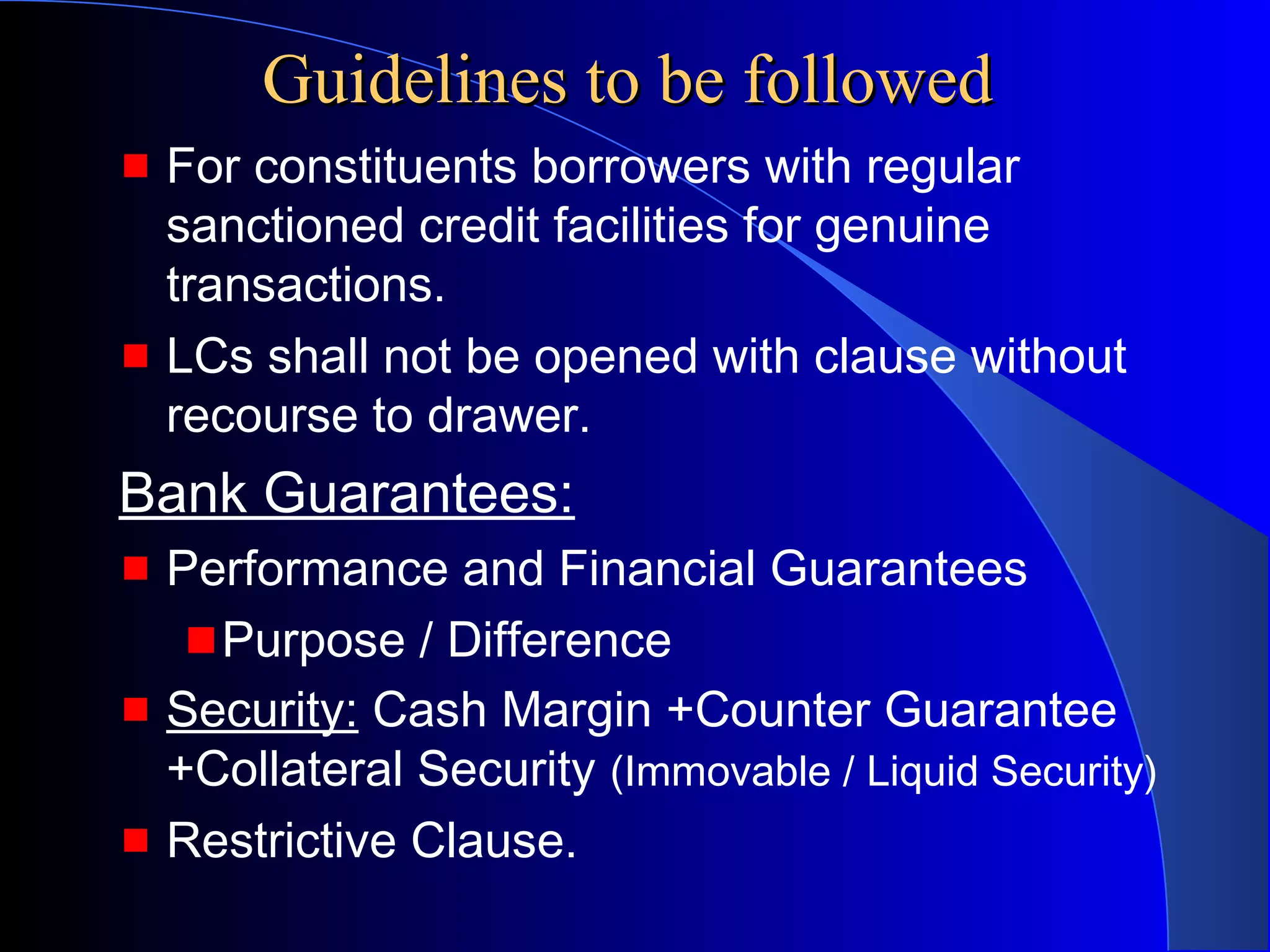 Guidelines to be followed

For constituents borrowers with regular sanctioned credit facilities for genuine transactions.

LCs shall not be opened with clause without recourse to drawer.

Bank Guarantees:

Performance and Financial Guarantees

Purpose / Difference

Security: Cash Margin +Counter Guarantee +Collateral Security (Immovable / Liquid Security)

Restrictive Clause.